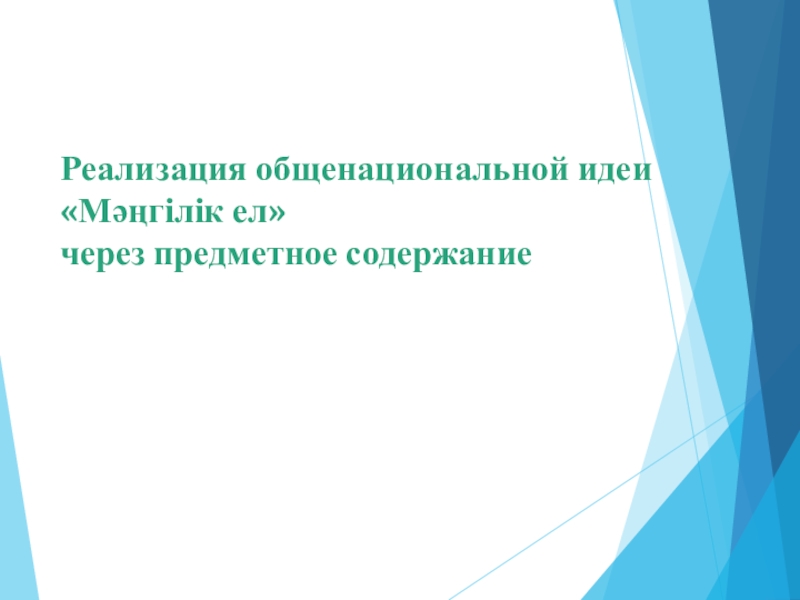 Реализация общенациональной идеи «Мәңгілік ел»
через предметное содержание